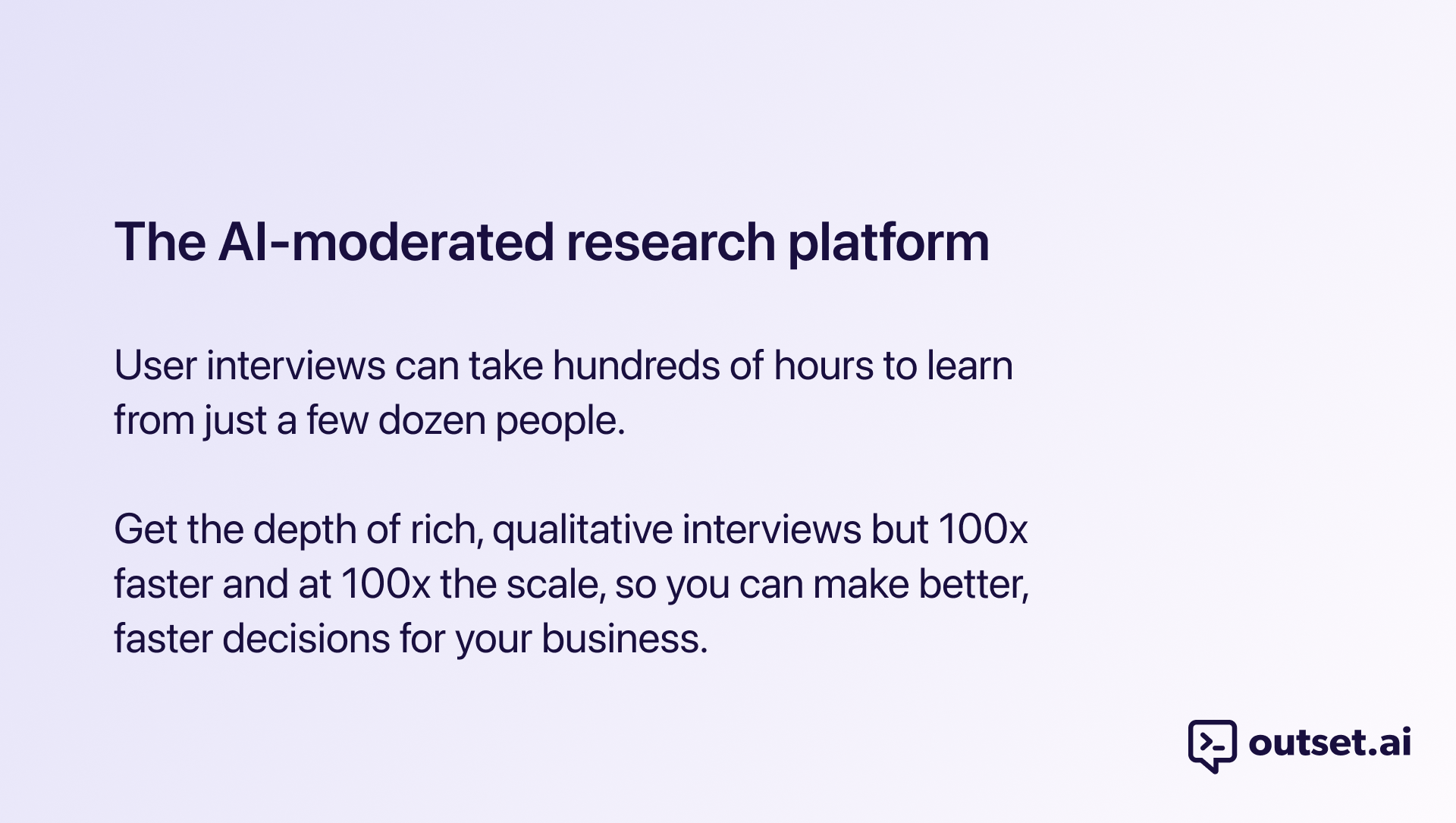 The AI-moderated research platform

User interviews can take hundreds of hours to learn from just a few dozen people.

Get the depth of rich, qualitative interviews but 100x faster and at 100x the scale, so you can make better, faster decisions for your business.

outset.ai